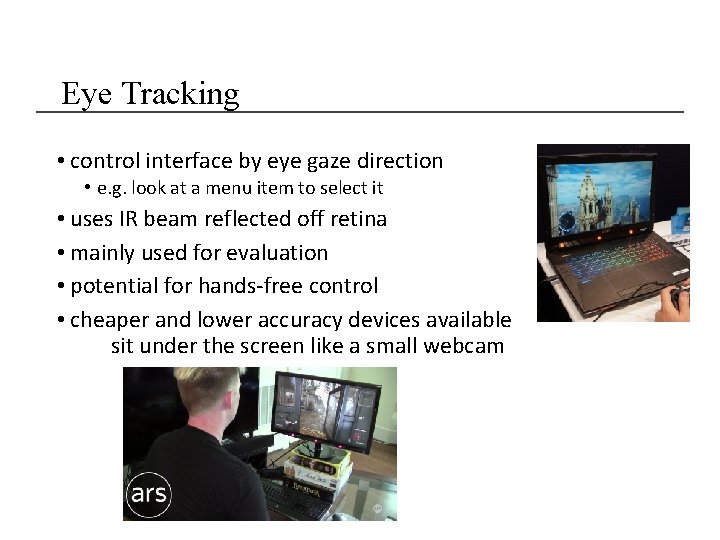 Eye Tracking

• control interface by eye gaze direction
  • e.g. look at a menu item to select it
• uses IR beam reflected off retina
• mainly used for evaluation
• potential for hands-free control
• cheaper and lower accuracy devices available sit under the screen like a small webcam

ars